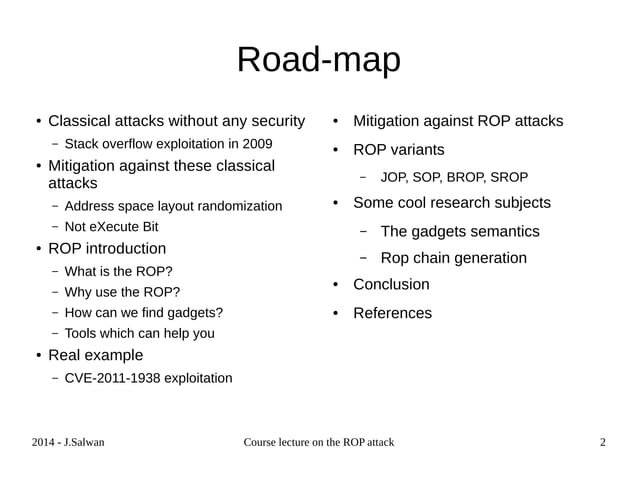 Road-map

• Classical attacks without any security
 – Stack overflow exploitation in 2009
• Mitigation against these classical attacks
 – Address space layout randomization
 – Not eXecute Bit
• ROP introduction
 – What is the ROP?
 – Why use the ROP?
 – How can we find gadgets?
 – Tools which can help you
• Real example
 – CVE-2011-1938 exploitation

• Mitigation against ROP attacks
• ROP variants
 – JOP, SOP, BROP, SROP
• Some cool research subjects
 – The gadgets semantics
 – Rop chain generation
• Conclusion
• References

2014 - J.Salwan Course lecture on the ROP attack 2